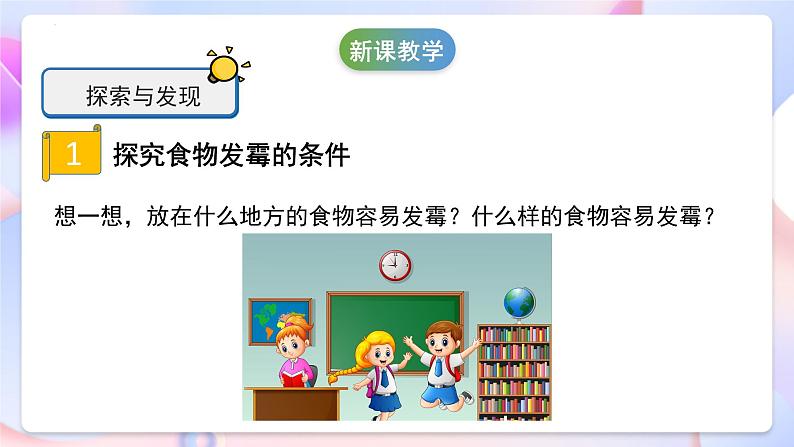 新课教学

探索与发现

1 探究食物发霉的条件

想一想，放在什么地方的食物容易发霉？什么样的食物容易发霉？